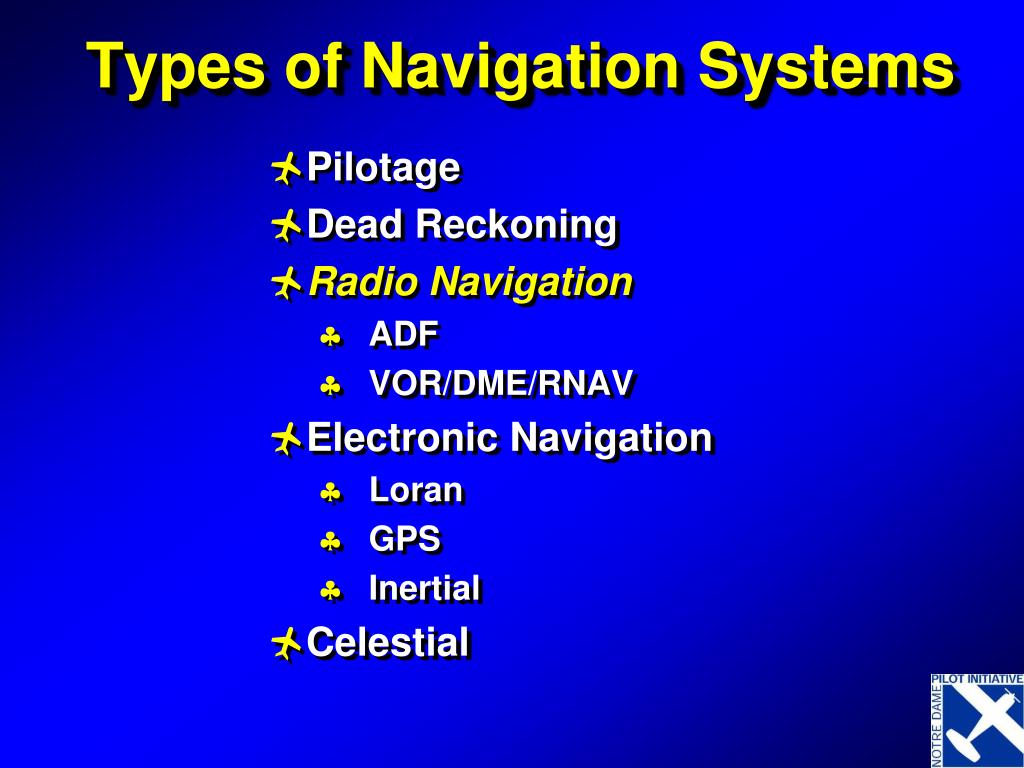 Types of Navigation Systems

Pilotage

Dead Reckoning

Radio Navigation

ADF

VOR/DME/RNAV

Electronic Navigation

Loran

GPS

Inertial

Celestial

PILOT INITIATIVE
NOTRE DAME